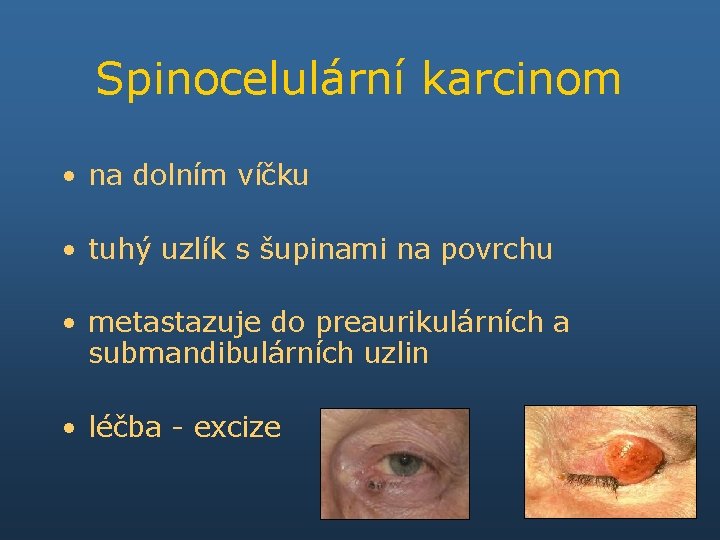 Spinocelulární karcinom

• na dolním víčku

• tuhý uzlík s šupinami na povrchu

• metastazuje do preaurikulárních a submandibulárních uzlin

• léčba - excize